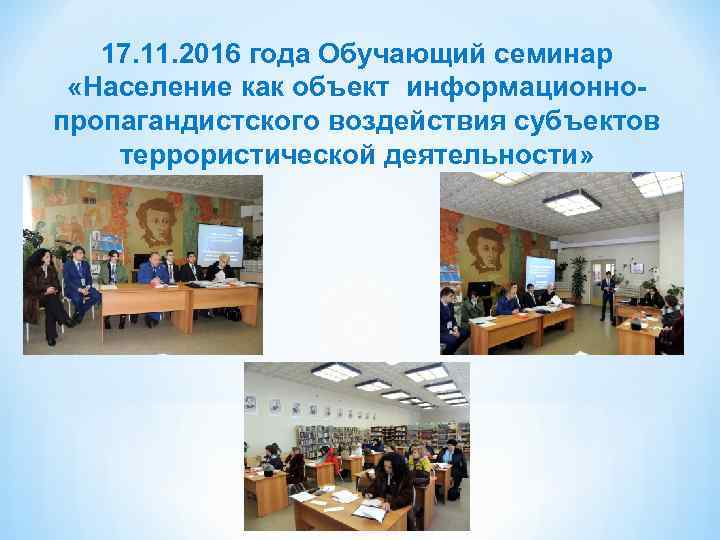 17.11.2016 года Обучающий семинар «Население как объект информационно-пропагандистского воздействия субъектов террористической деятельности»